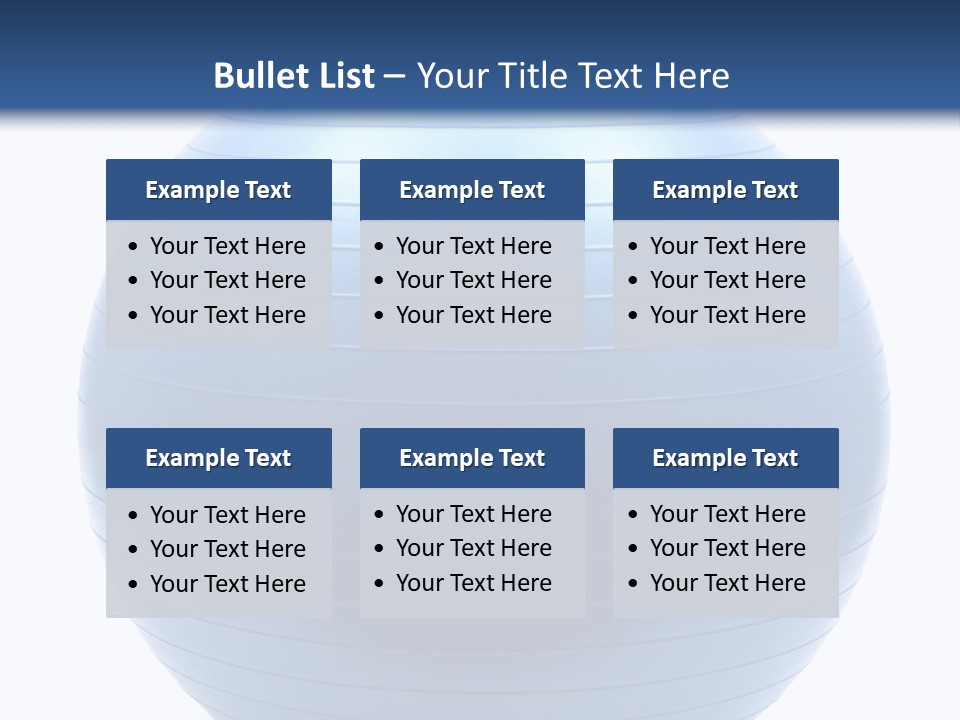 Bullet List – Your Title Text Here

Example Text
• Your Text Here
• Your Text Here
• Your Text Here

Example Text
• Your Text Here
• Your Text Here
• Your Text Here

Example Text
• Your Text Here
• Your Text Here
• Your Text Here

Example Text
• Your Text Here
• Your Text Here
• Your Text Here

Example Text
• Your Text Here
• Your Text Here
• Your Text Here

Example Text
• Your Text Here
• Your Text Here
• Your Text Here